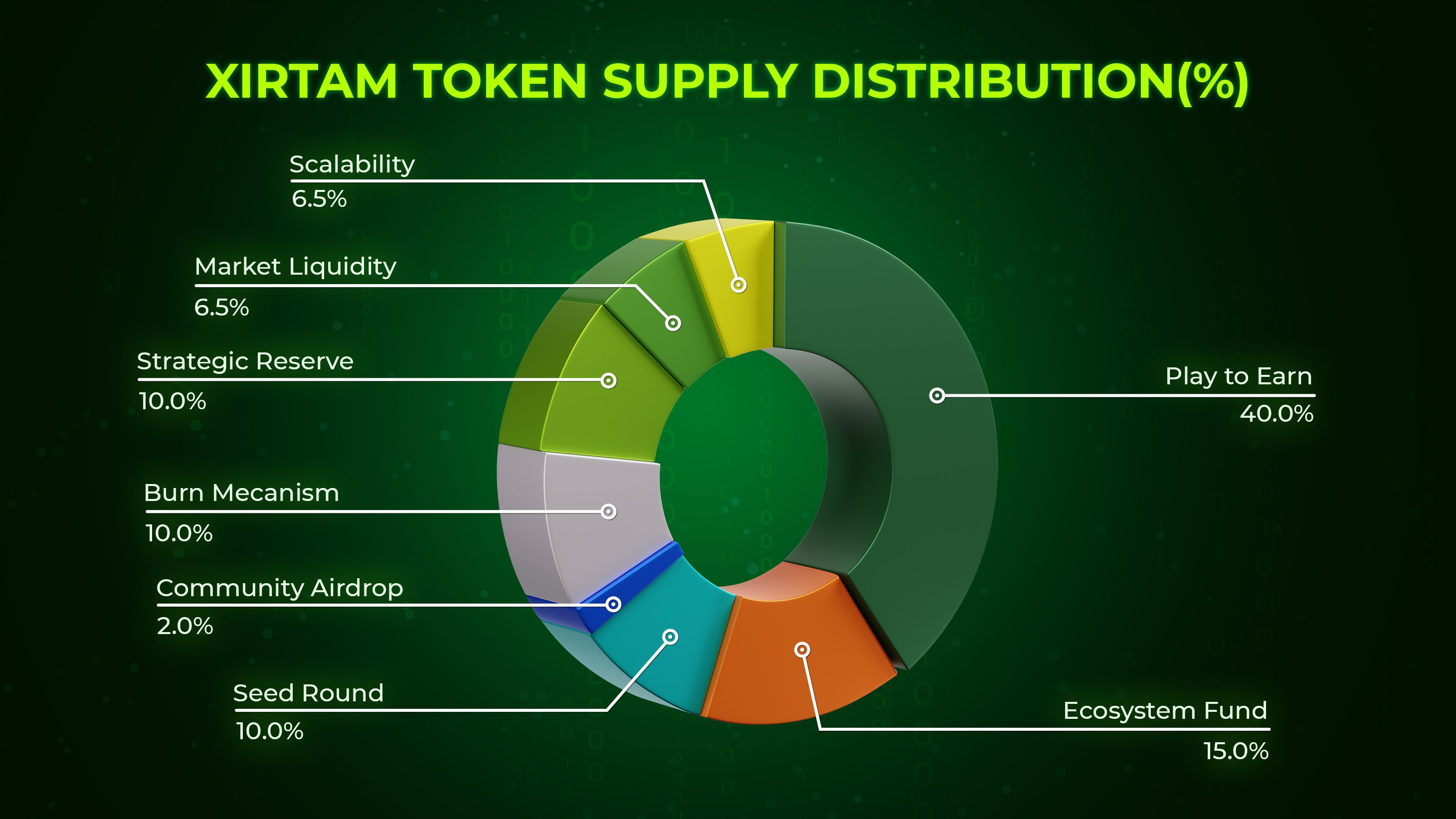 XIRTAM TOKEN SUPPLY DISTRIBUTION(%)

Scalability
6.5%

Market Liquidity
6.5%

Strategic Reserve
10.0%

Burn Mecanism
10.0%

Community Airdrop
2.0%

Seed Round
10.0%

Play to Earn
40.0%

Ecosystem Fund
15.0%